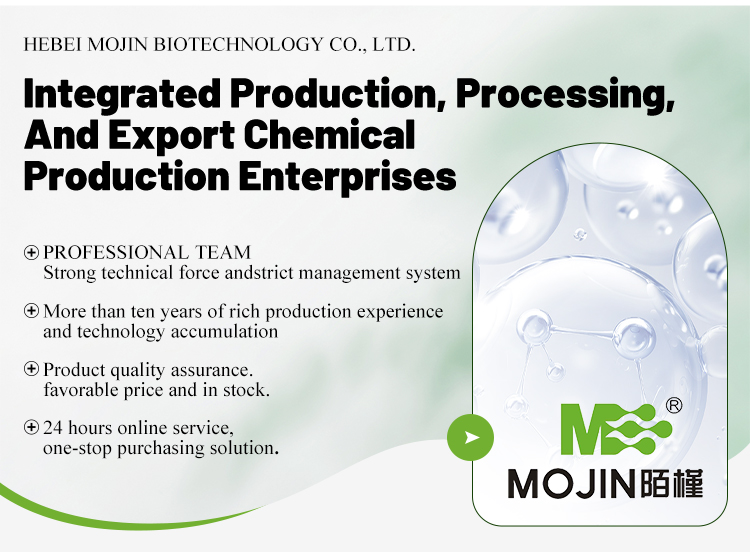 HEBEI MOJIN BIOTECHNOLOGY CO., LTD.

Integrated Production, Processing, And Export Chemical Production Enterprises

⊕ PROFESSIONAL TEAM
Strong technical force andstrict management system

⊕ More than ten years of rich production experience and technology accumulation

⊕ Product quality assurance. favorable price and in stock.

⊕ 24 hours online service, one-stop purchasing solution.

®

MOJIN陌槿